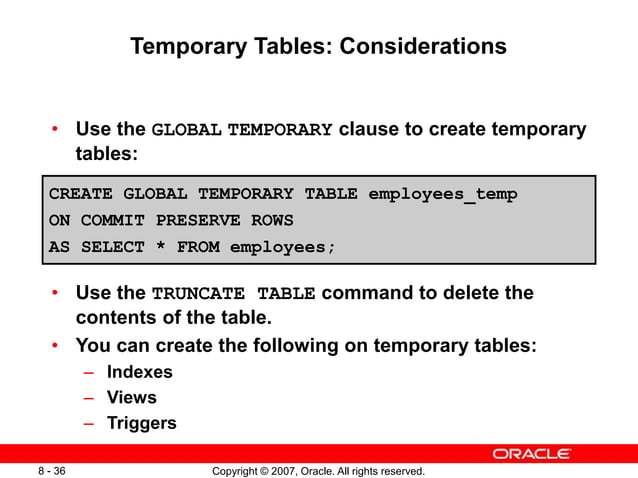 Temporary Tables: Considerations

• Use the GLOBAL TEMPORARY clause to create temporary tables:

CREATE GLOBAL TEMPORARY TABLE employees_temp
ON COMMIT PRESERVE ROWS
AS SELECT * FROM employees;

• Use the TRUNCATE TABLE command to delete the contents of the table.
• You can create the following on temporary tables:
– Indexes
– Views
– Triggers

ORACLE

8 - 36

Copyright © 2007, Oracle. All rights reserved.